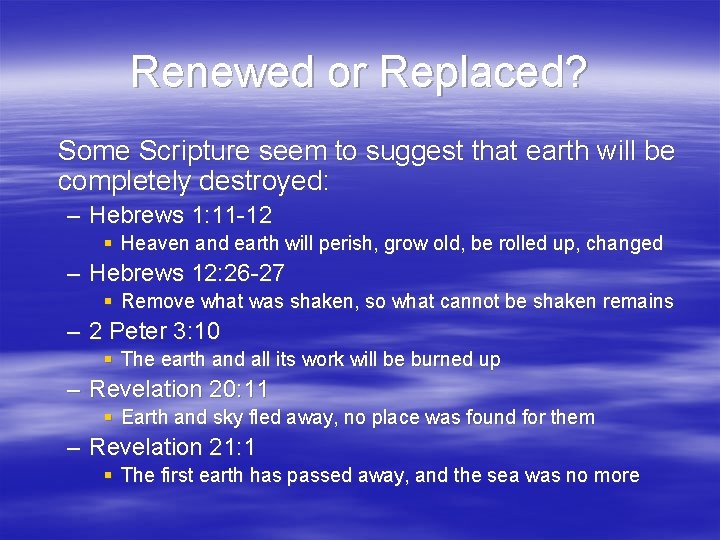 Renewed or Replaced?

Some Scripture seem to suggest that earth will be completely destroyed:

– Hebrews 1:11-12
  ▪ Heaven and earth will perish, grow old, be rolled up, changed
– Hebrews 12:26-27
  ▪ Remove what was shaken, so what cannot be shaken remains
– 2 Peter 3:10
  ▪ The earth and all its work will be burned up
– Revelation 20:11
  ▪ Earth and sky fled away, no place was found for them
– Revelation 21:1
  ▪ The first earth has passed away, and the sea was no more